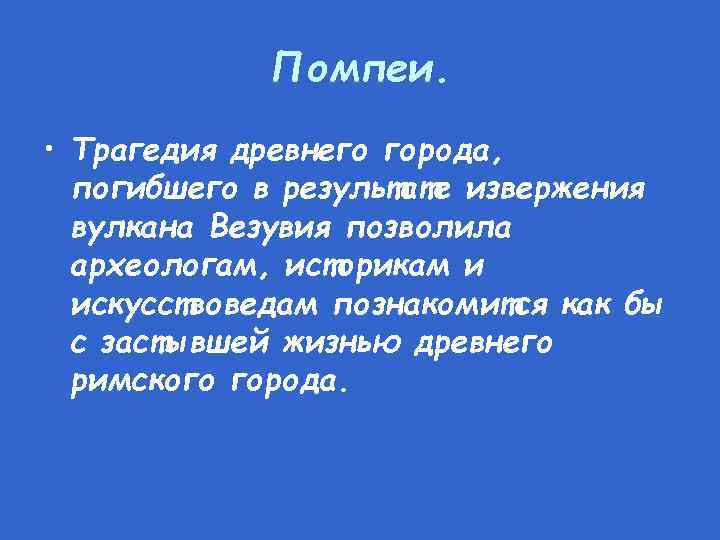 Помпеи.

• Трагедия древнего города, погибшего в результате извержения вулкана Везувия позволила археологам, историкам и искусствоведам познакомится как бы с застывшей жизнью древнего римского города.